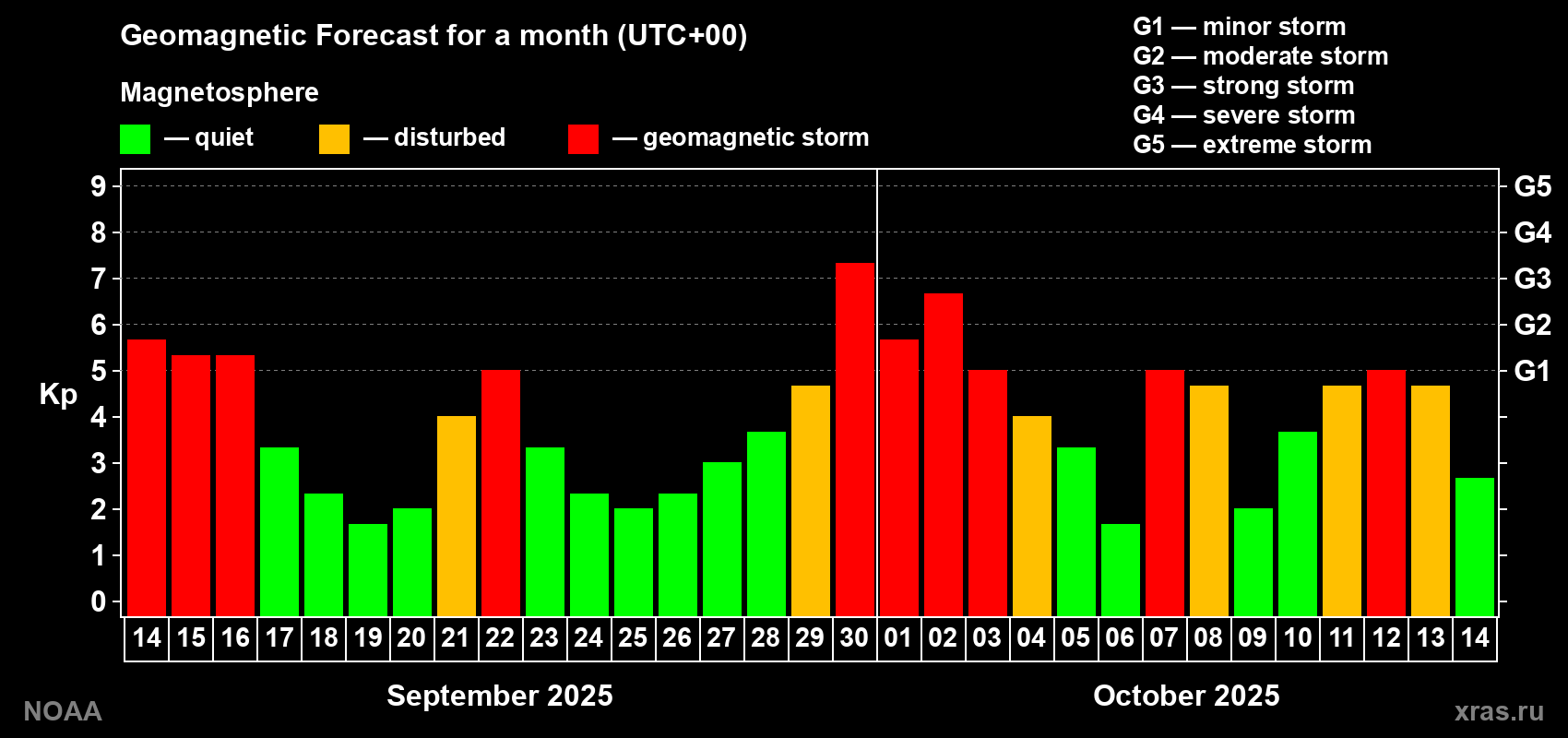 Geomagnetic Forecast for a month (UTC+00)

Magnetosphere

— quiet — disturbed — geomagnetic storm

G1 — minor storm
G2 — moderate storm
G3 — strong storm
G4 — severe storm
G5 — extreme storm

Kp

9
8
7
6
5
4
3
2
1
0

G5
G4
G3
G2
G1

14 15 16 17 18 19 20 21 22 23 24 25 26 27 28 29 30 01 02 03 04 05 06 07 08 09 10 11 12 13 14

September 2025

October 2025

NOAA

xras.ru